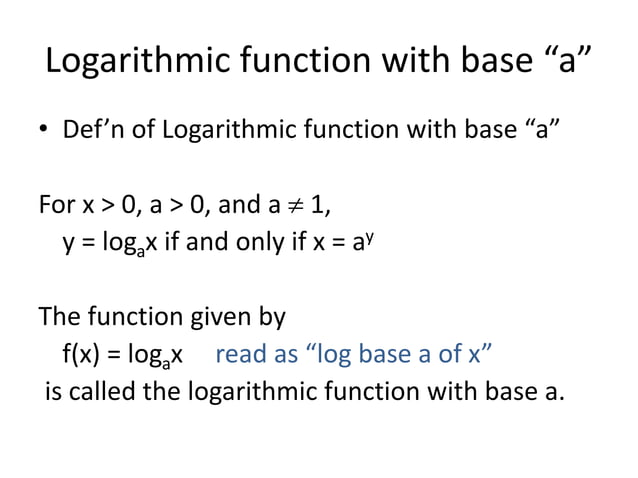 Logarithmic function with base “a”

• Def’n of Logarithmic function with base “a”

For $x > 0$, $a > 0$, and $a \neq 1$,
$y = \log_a x$ if and only if $x = a^y$

The function given by
$f(x) = \log_a x$ read as “log base a of x”
is called the logarithmic function with base a.